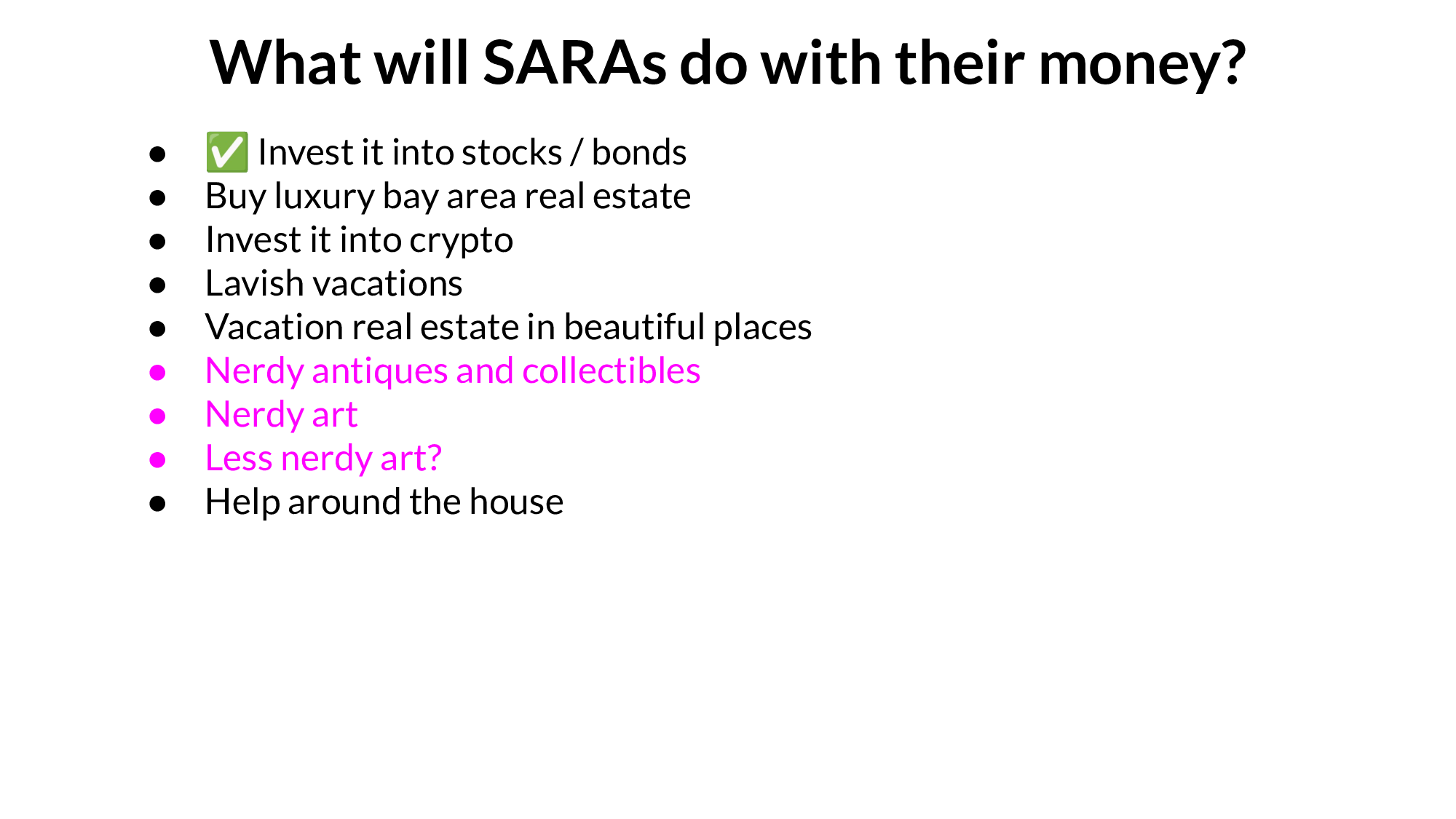 What will SARAs do with their money?

- ✅ Invest it into stocks / bonds
- Buy luxury bay area real estate
- Invest it into crypto
- Lavish vacations
- Vacation real estate in beautiful places
- Nerdy antiques and collectibles
- Nerdy art
- Less nerdy art?
- Help around the house